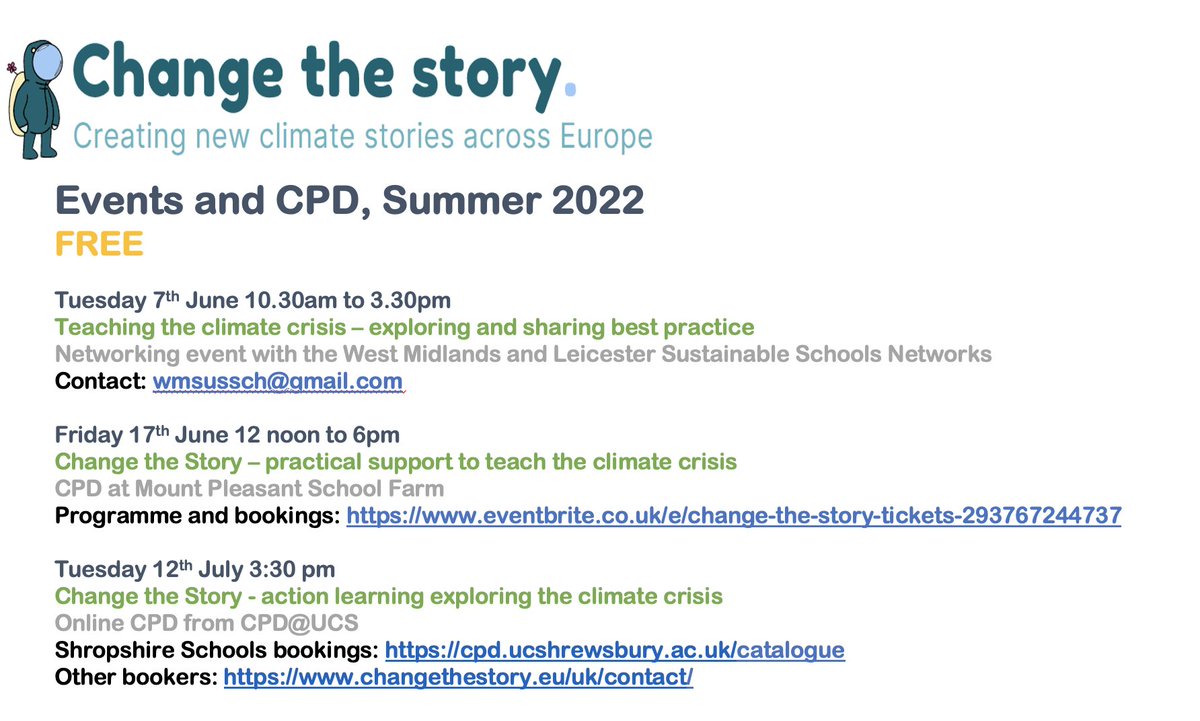 Change the story.
Creating new climate stories across Europe

Events and CPD, Summer 2022
FREE

Tuesday 7th June 10.30am to 3.30pm
Teaching the climate crisis – exploring and sharing best practice
Networking event with the West Midlands and Leicester Sustainable Schools Networks
Contact: wmsussch@gmail.com

Friday 17th June 12 noon to 6pm
Change the Story – practical support to teach the climate crisis
CPD at Mount Pleasant School Farm
Programme and bookings: https://www.eventbrite.co.uk/e/change-the-story-tickets-293767244737

Tuesday 12th July 3:30 pm
Change the Story - action learning exploring the climate crisis
Online CPD from CPD@UCS
Shropshire Schools bookings: https://cpd.ucshrewsbury.ac.uk/catalogue
Other bookers: https://www.changethestory.eu/uk/contact/